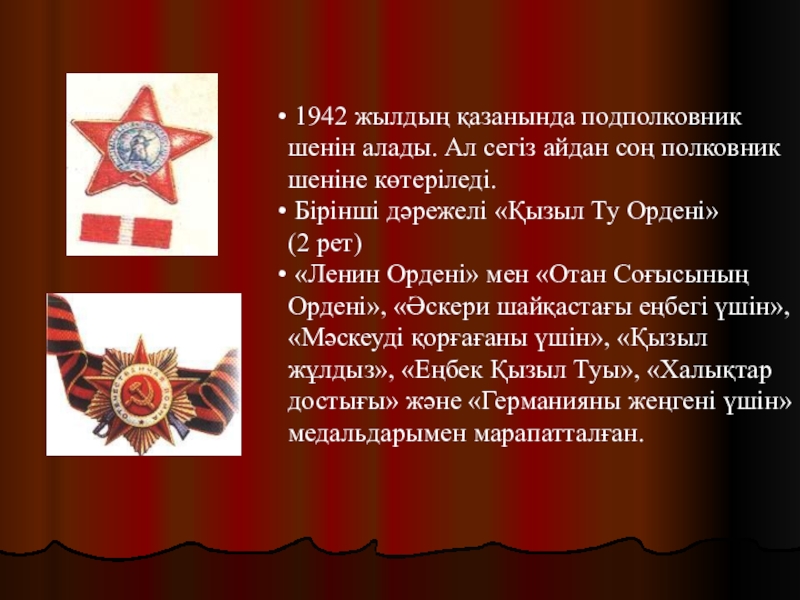 • 1942 жылдың қазанында подполковник шенін алады. Ал сегіз айдан соң полковник шеніне көтеріледі.

• Бірінші дәрежелі «Қызыл Ту Ордені» (2 рет)

• «Ленин Ордені» мен «Отан Соғысының Ордені», «Әскери шайқастағы еңбегі үшін», «Мәскеуді қорғағаны үшін», «Қызыл жұлдыз», «Еңбек Қызыл Туы», «Халықтар достығы» және «Германияны жеңгені үшін» медальдарымен марапатталған.